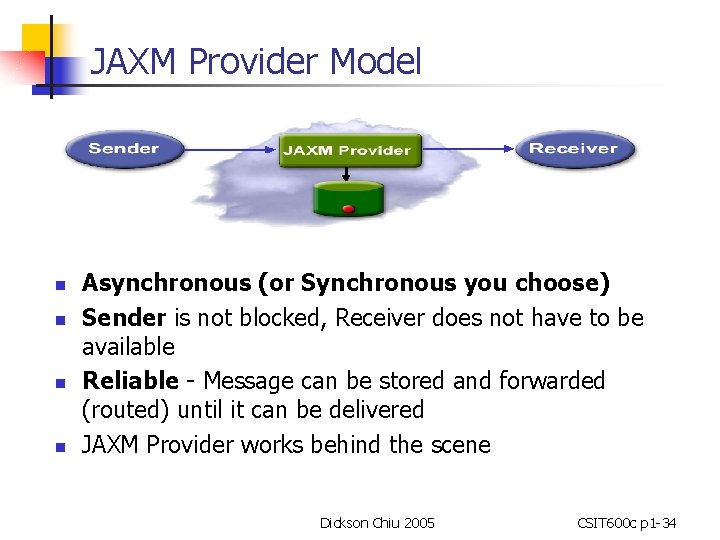 JAXM Provider Model

Sender

JAXM Provider

Receiver

- Asynchronous (or Synchronous you choose)
- Sender is not blocked, Receiver does not have to be available
- Reliable - Message can be stored and forwarded (routed) until it can be delivered
- JAXM Provider works behind the scene

Dickson Chiu 2005

CSIT600c p1-34